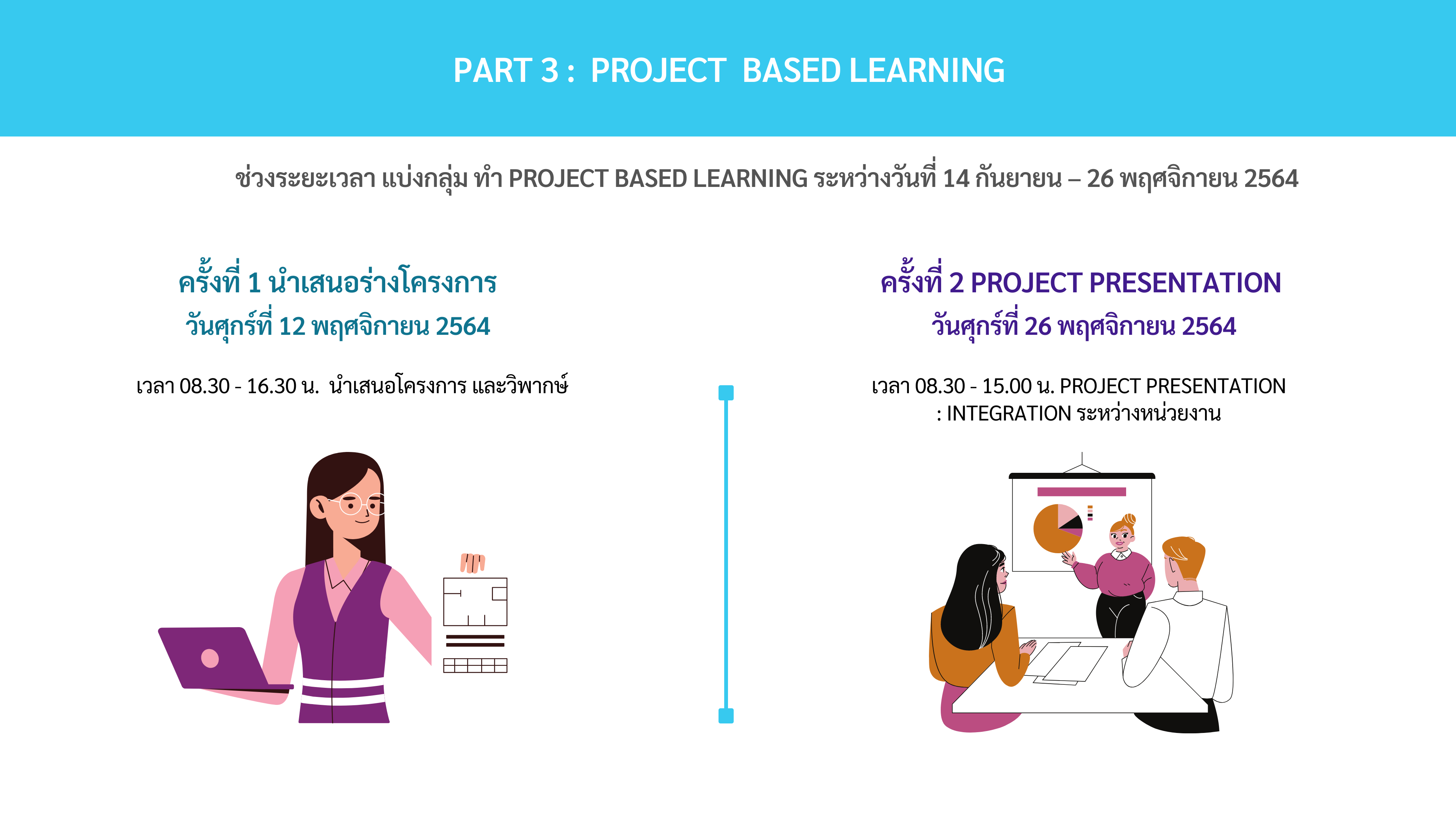 PART 3 : PROJECT BASED LEARNING

ช่วงระยะเวลา แบ่งกลุ่ม ทำ PROJECT BASED LEARNING ระหว่างวันที่ 14 กันยายน – 26 พฤศจิกายน 2564

ครั้งที่ 1 นำเสนอร่างโครงการ
วันศุกร์ที่ 12 พฤศจิกายน 2564

เวลา 08.30 - 16.30 น. นำเสนอโครงการ และวิพากษ์

ครั้งที่ 2 PROJECT PRESENTATION
วันศุกร์ที่ 26 พฤศจิกายน 2564

เวลา 08.30 - 15.00 น. PROJECT PRESENTATION : INTEGRATION ระหว่างหน่วยงาน